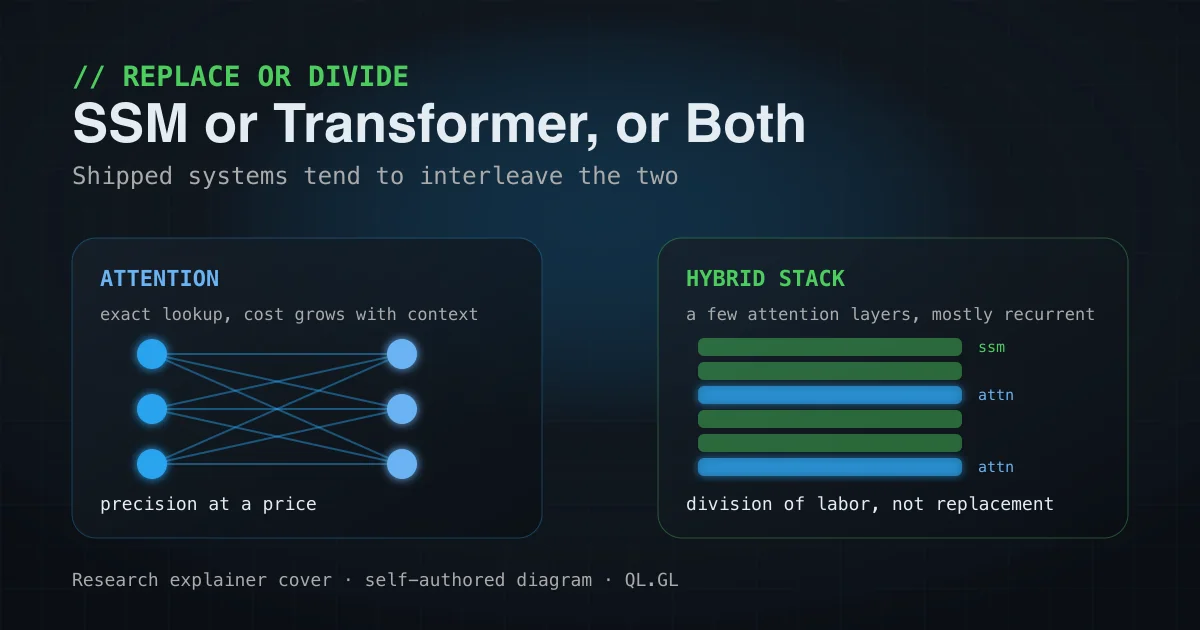 // REPLACE OR DIVIDE
SSM or Transformer, or Both
Shipped systems tend to interleave the two

ATTENTION
exact lookup, cost grows with context
precision at a price

HYBRID STACK
a few attention layers, mostly recurrent
ssm
attn
attn
division of labor, not replacement

Research explainer cover · self-authored diagram · QL.GL